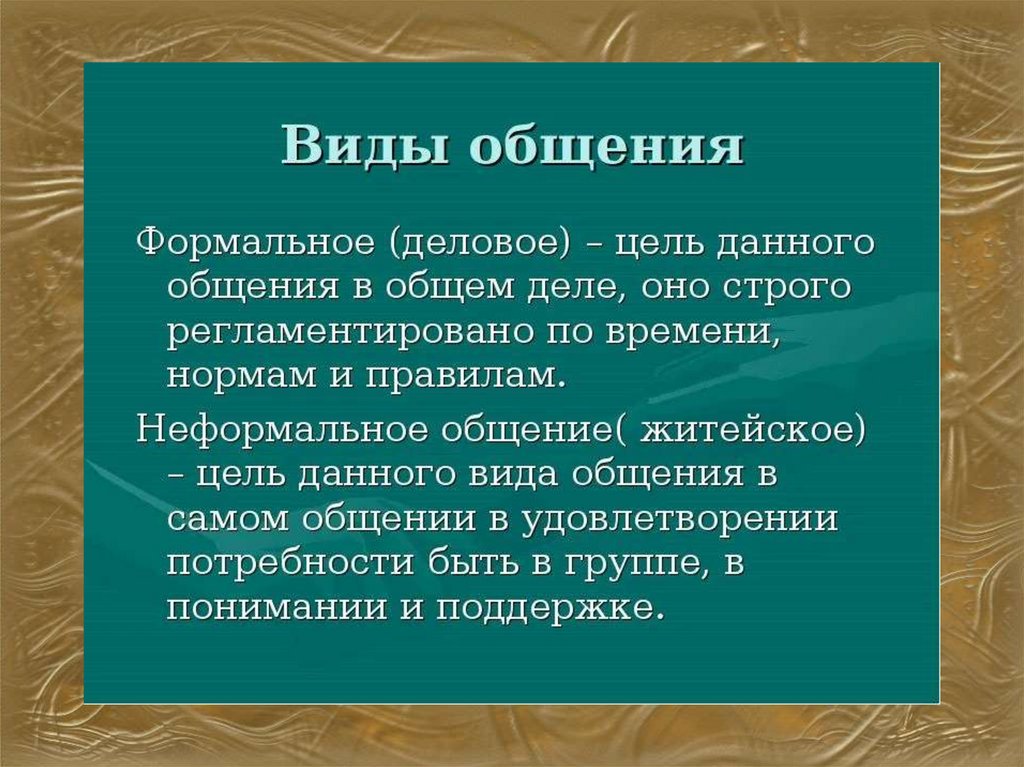 Виды общения

Формальное (деловое) – цель данного общения в общем деле, оно строго регламентировано по времени, нормам и правилам.

Неформальное общение( житейское) – цель данного вида общения в самом общении в удовлетворении потребности быть в группе, в понимании и поддержке.